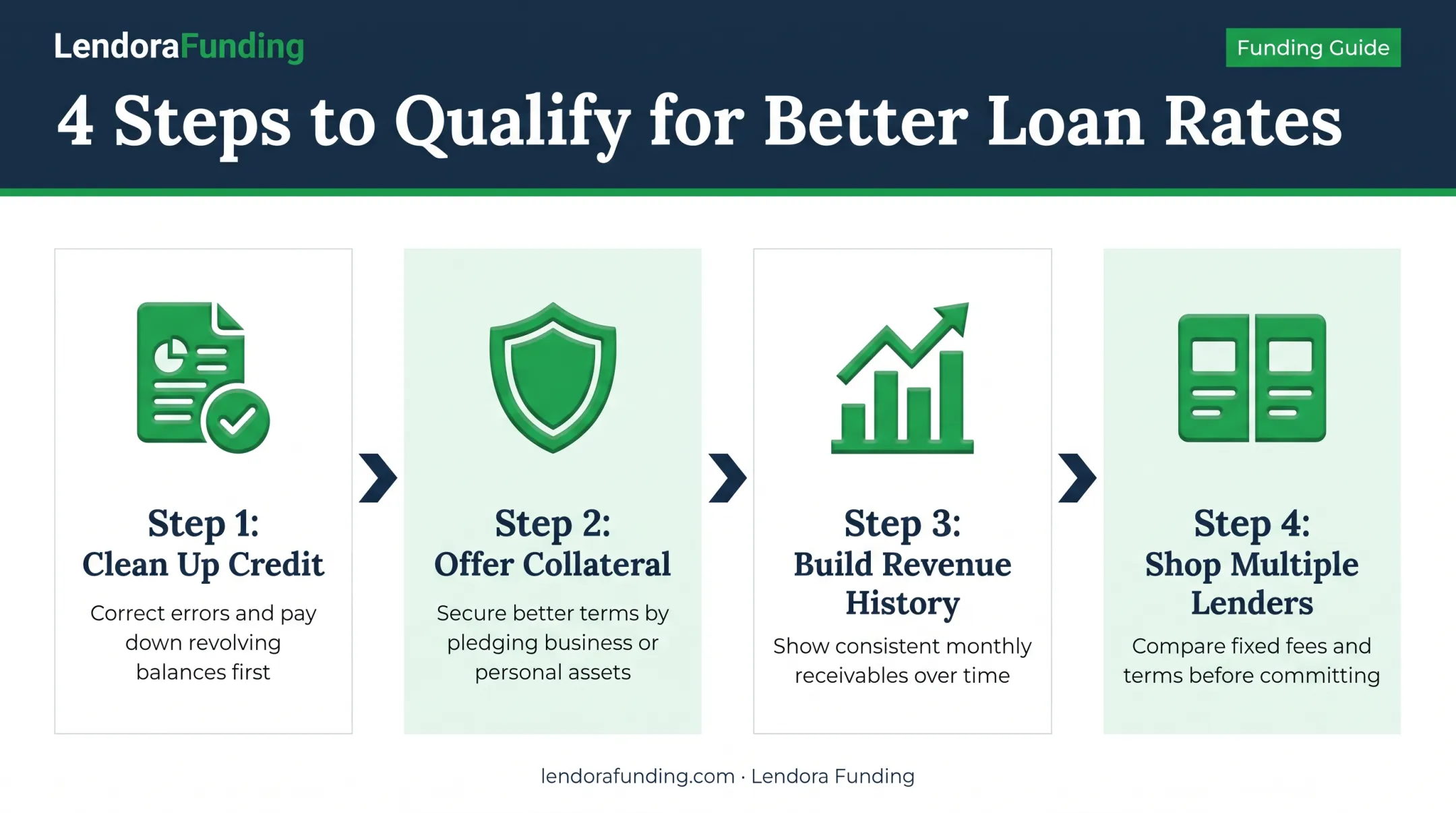 LendoraFunding

Funding Guide

4 Steps to Qualify for Better Loan Rates

Step 1:
Clean Up Credit

Correct errors and pay down revolving balances first

Step 2:
Offer Collateral

Secure better terms by pledging business or personal assets

Step 3:
Build Revenue History

Show consistent monthly receivables over time

Step 4:
Shop Multiple Lenders

Compare fixed fees and terms before committing

lendorafunding.com · Lendora Funding